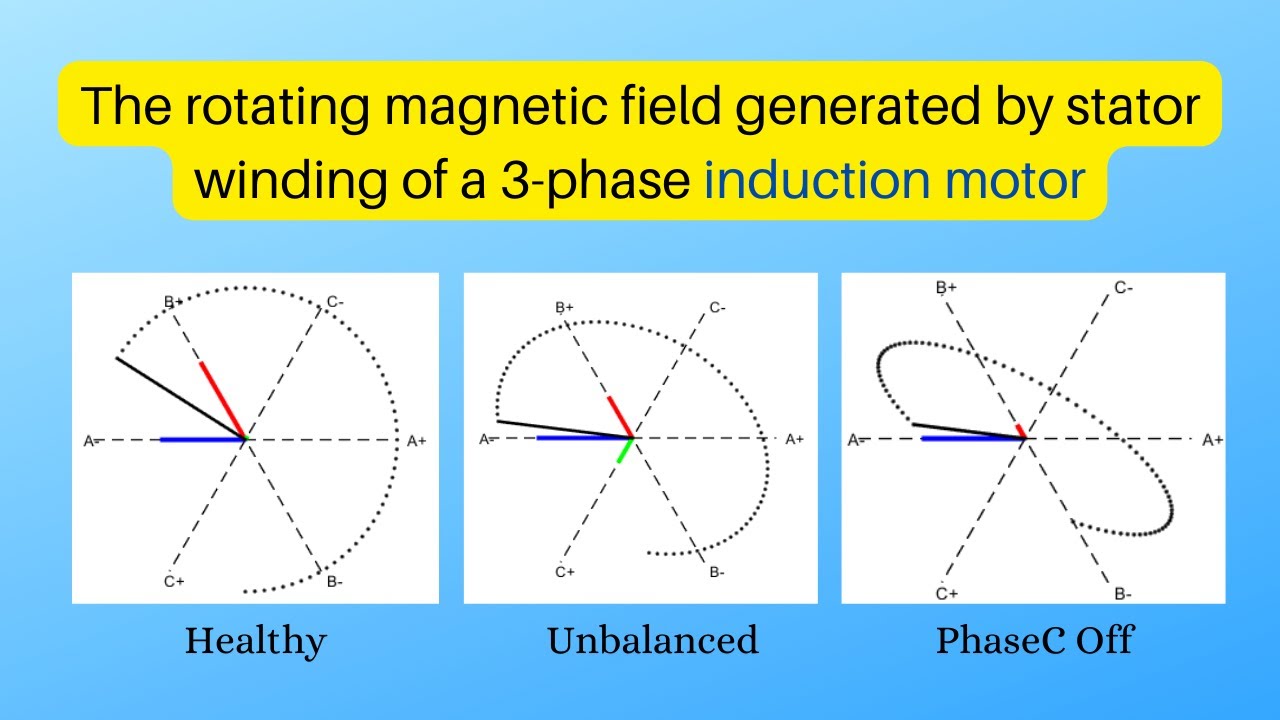 The rotating magnetic field generated by stator winding of a 3-phase induction motor

B+
C-
A-
A+
C+
B-

Healthy

B+
C-
A-
A+
C+
B-

Unbalanced

B+
C-
A-
A+
C+
B-

PhaseC Off